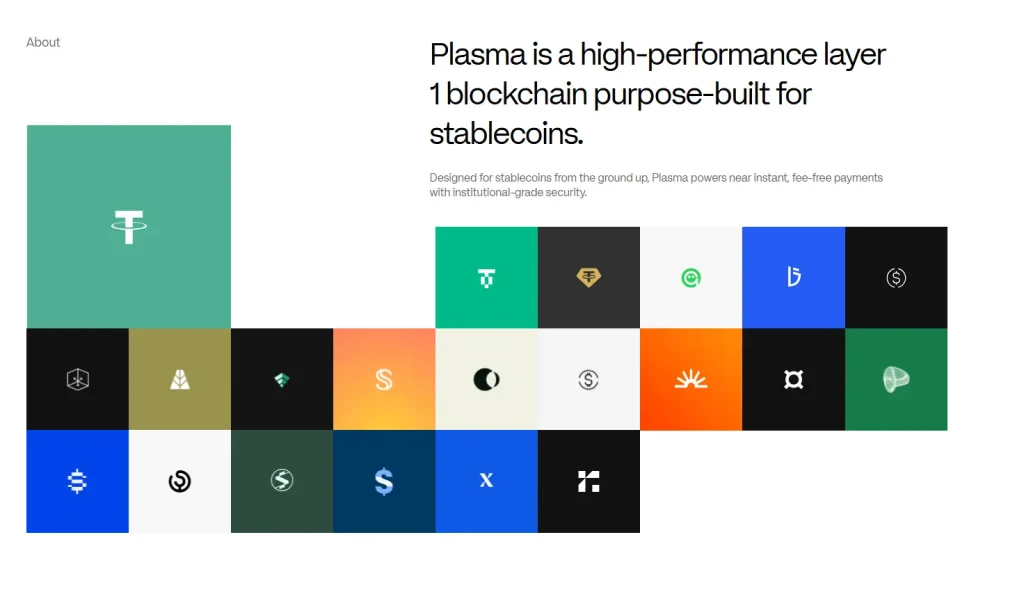 About

Plasma is a high-performance layer 1 blockchain purpose-built for stablecoins.

Designed for stablecoins from the ground up, Plasma powers near instant, fee-free payments with institutional-grade security.